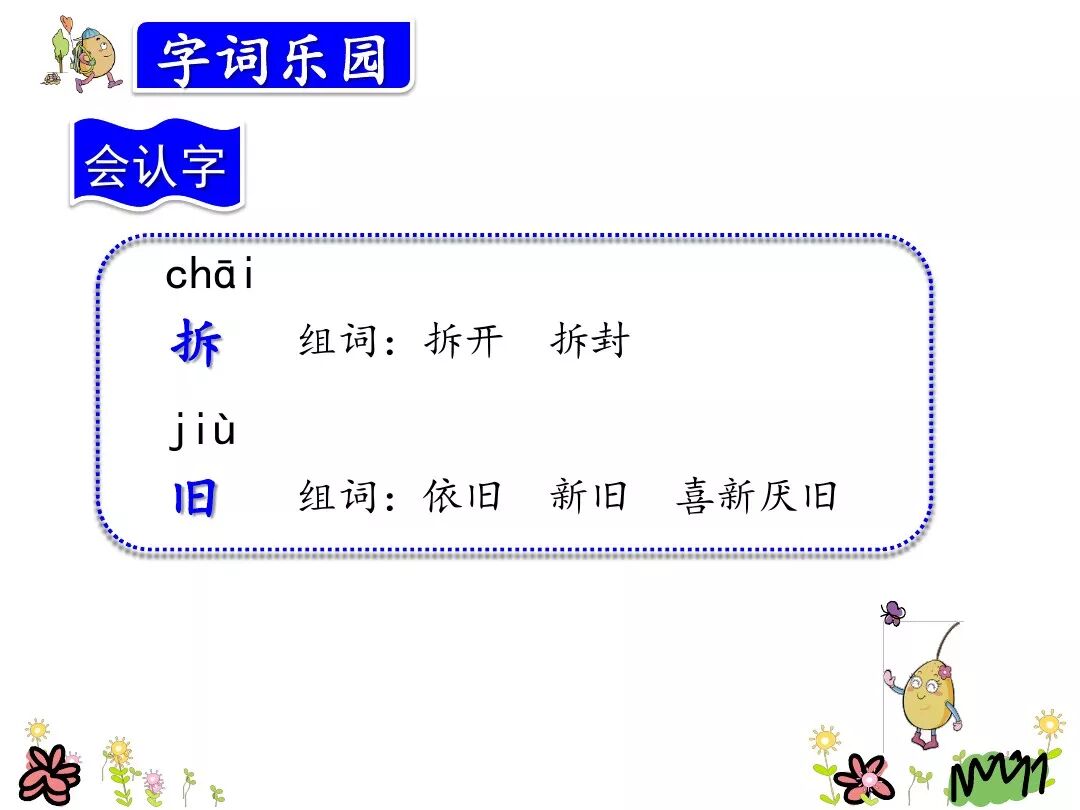 字词乐园

会认字

chāi
拆　组词：拆开　拆封

jiù
旧　组词：依旧　新旧　喜新厌旧